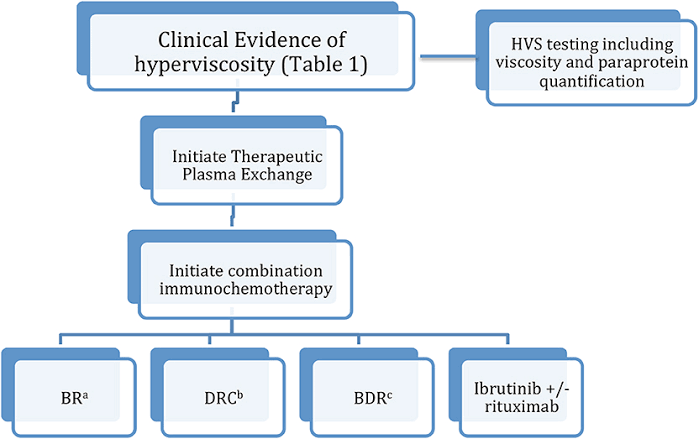 Clinical Evidence of hyperviscosity (Table 1)

HVS testing including viscosity and paraprotein quantification

Initiate Therapeutic Plasma Exchange

Initiate combination immunochemotherapy

BR$^a$

DRC$^b$

BDR$^c$

Ibrutinib +/- rituximab